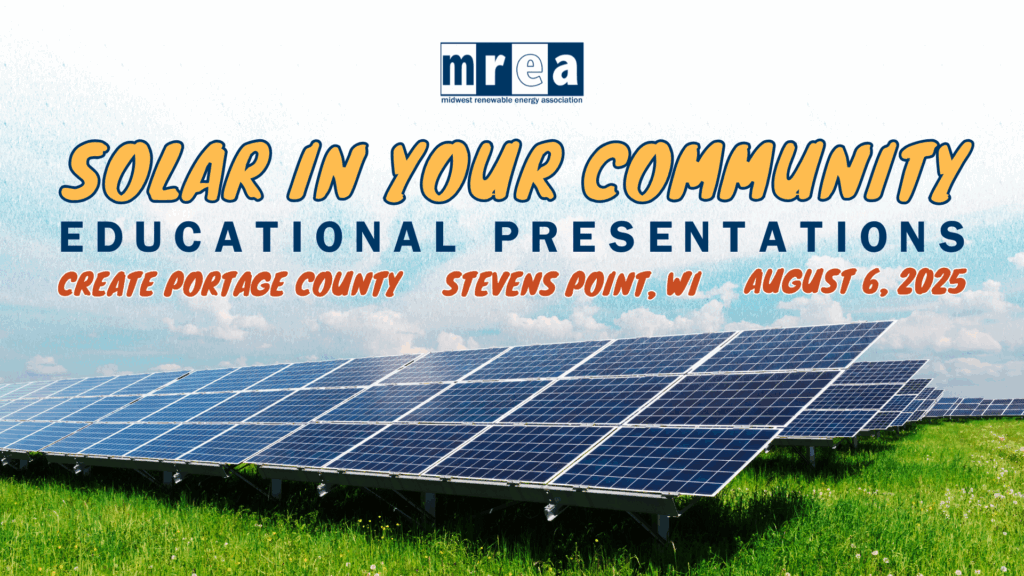 mrea
midwest renewable energy association

SOLAR IN YOUR COMMUNITY
EDUCATIONAL PRESENTATIONS
CREATE PORTAGE COUNTY STEVENS POINT, WI AUGUST 6, 2025